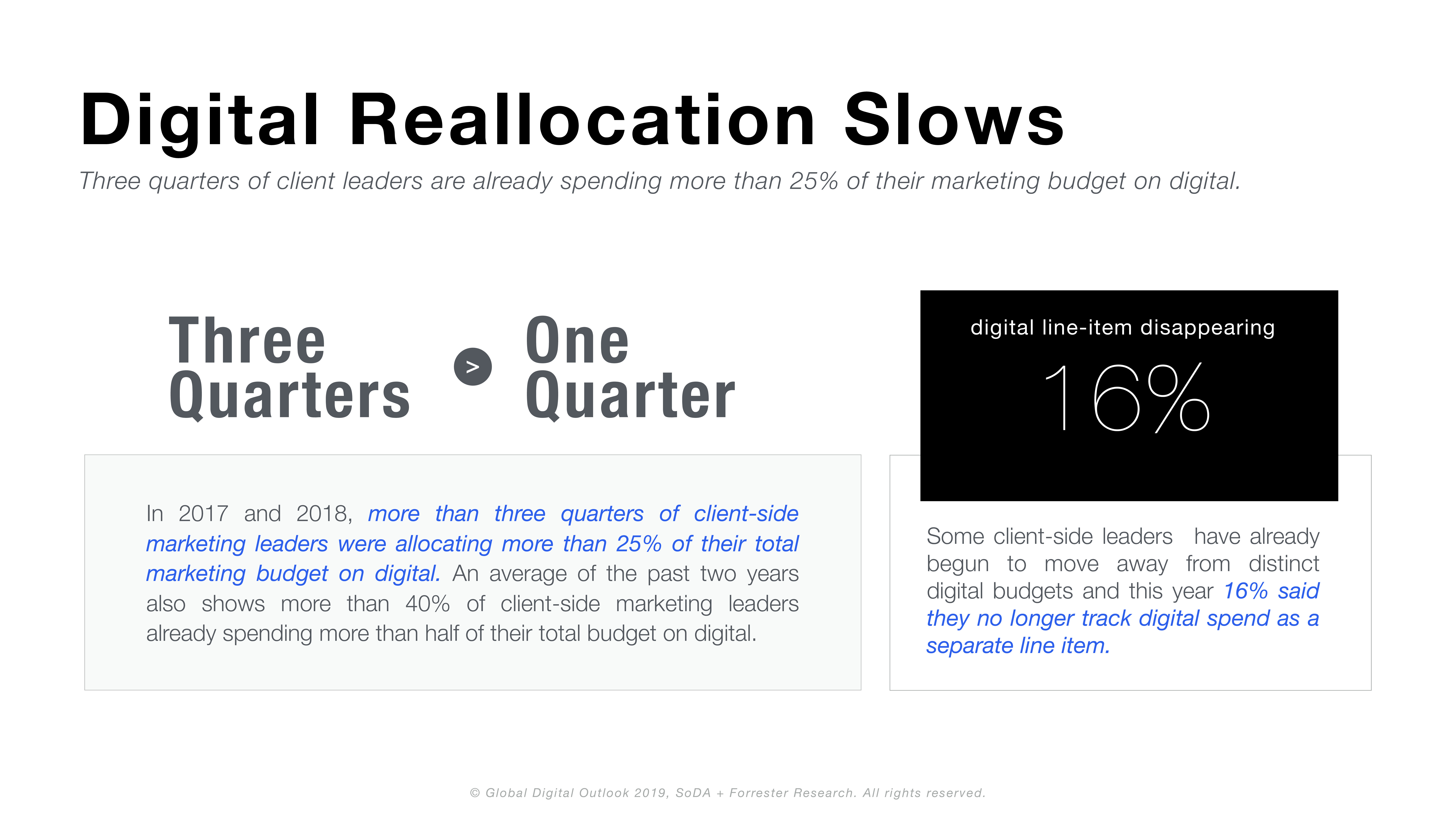 Digital Reallocation Slows

Three quarters of client leaders are already spending more than 25% of their marketing budget on digital.

Three Quarters

>

One Quarter

In 2017 and 2018, more than three quarters of client-side marketing leaders were allocating more than 25% of their total marketing budget on digital. An average of the past two years also shows more than 40% of client-side marketing leaders already spending more than half of their total budget on digital.

digital line-item disappearing

16%

Some client-side leaders have already begun to move away from distinct digital budgets and this year 16% said they no longer track digital spend as a separate line item.

© Global Digital Outlook 2019, SoDA + Forrester Research. All rights reserved.